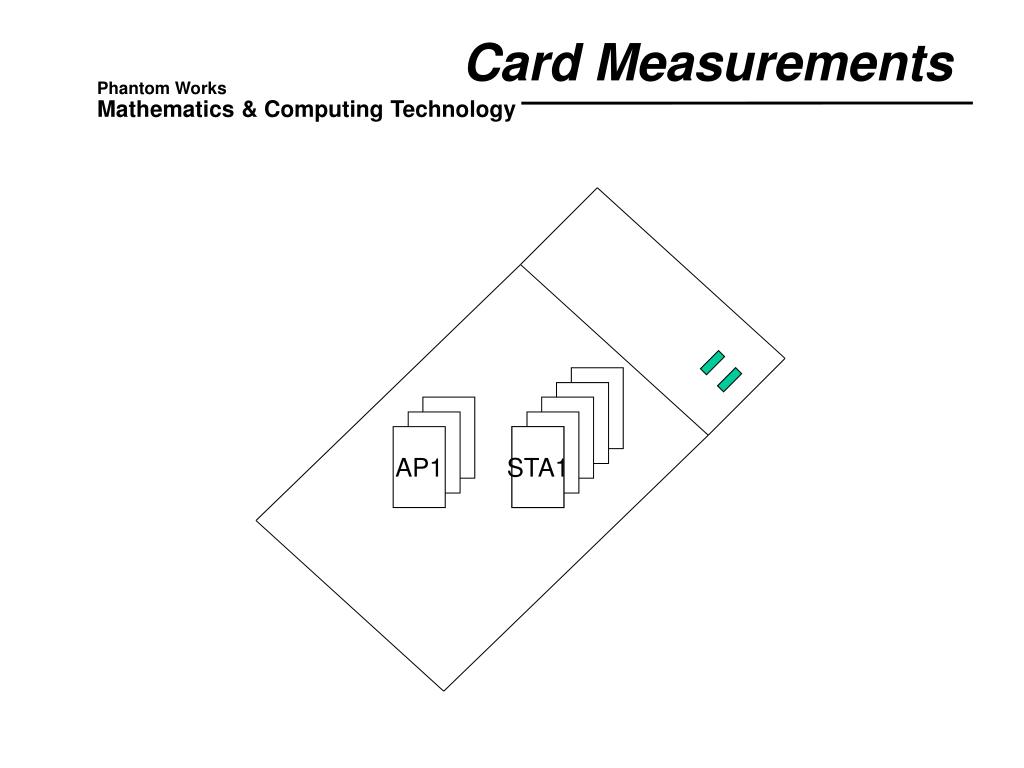 Card Measurements

Phantom Works
Mathematics & Computing Technology

AP1

STA1